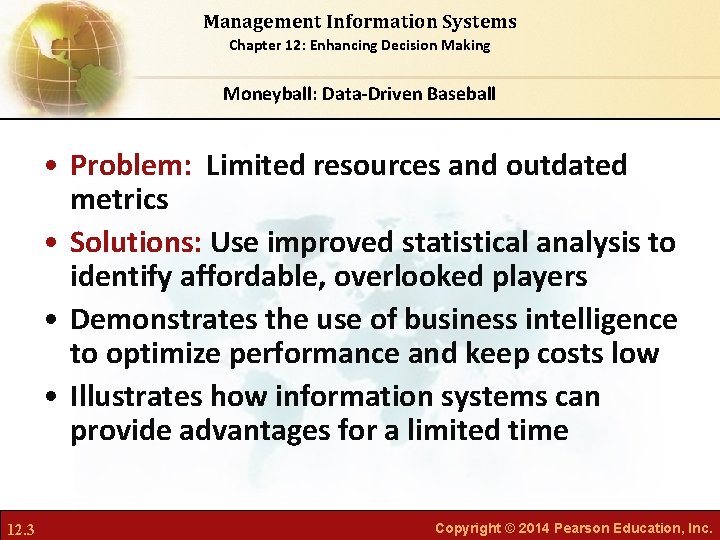 Management Information Systems
Chapter 12: Enhancing Decision Making

Moneyball: Data-Driven Baseball

• Problem: Limited resources and outdated metrics
• Solutions: Use improved statistical analysis to identify affordable, overlooked players
• Demonstrates the use of business intelligence to optimize performance and keep costs low
• Illustrates how information systems can provide advantages for a limited time

12.3

Copyright © 2014 Pearson Education, Inc.